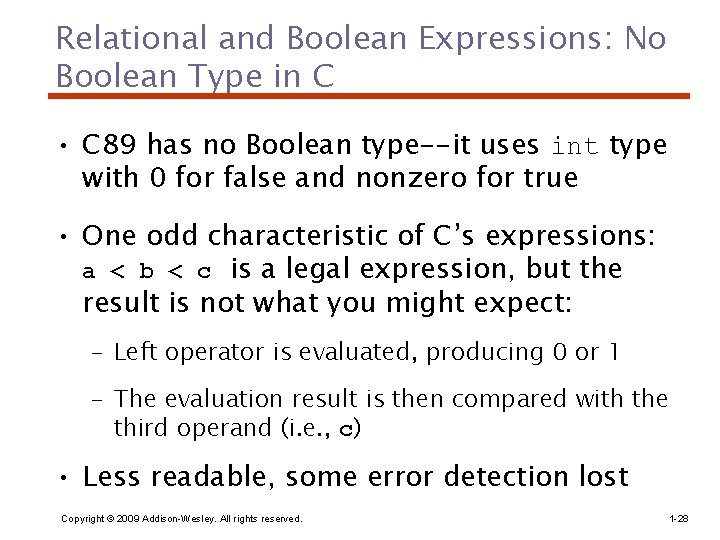 Relational and Boolean Expressions: No Boolean Type in C

• C89 has no Boolean type--it uses int type with 0 for false and nonzero for true

• One odd characteristic of C's expressions: a < b < c is a legal expression, but the result is not what you might expect:

– Left operator is evaluated, producing 0 or 1

– The evaluation result is then compared with the third operand (i.e., c)

• Less readable, some error detection lost

Copyright © 2009 Addison-Wesley. All rights reserved.

1-28